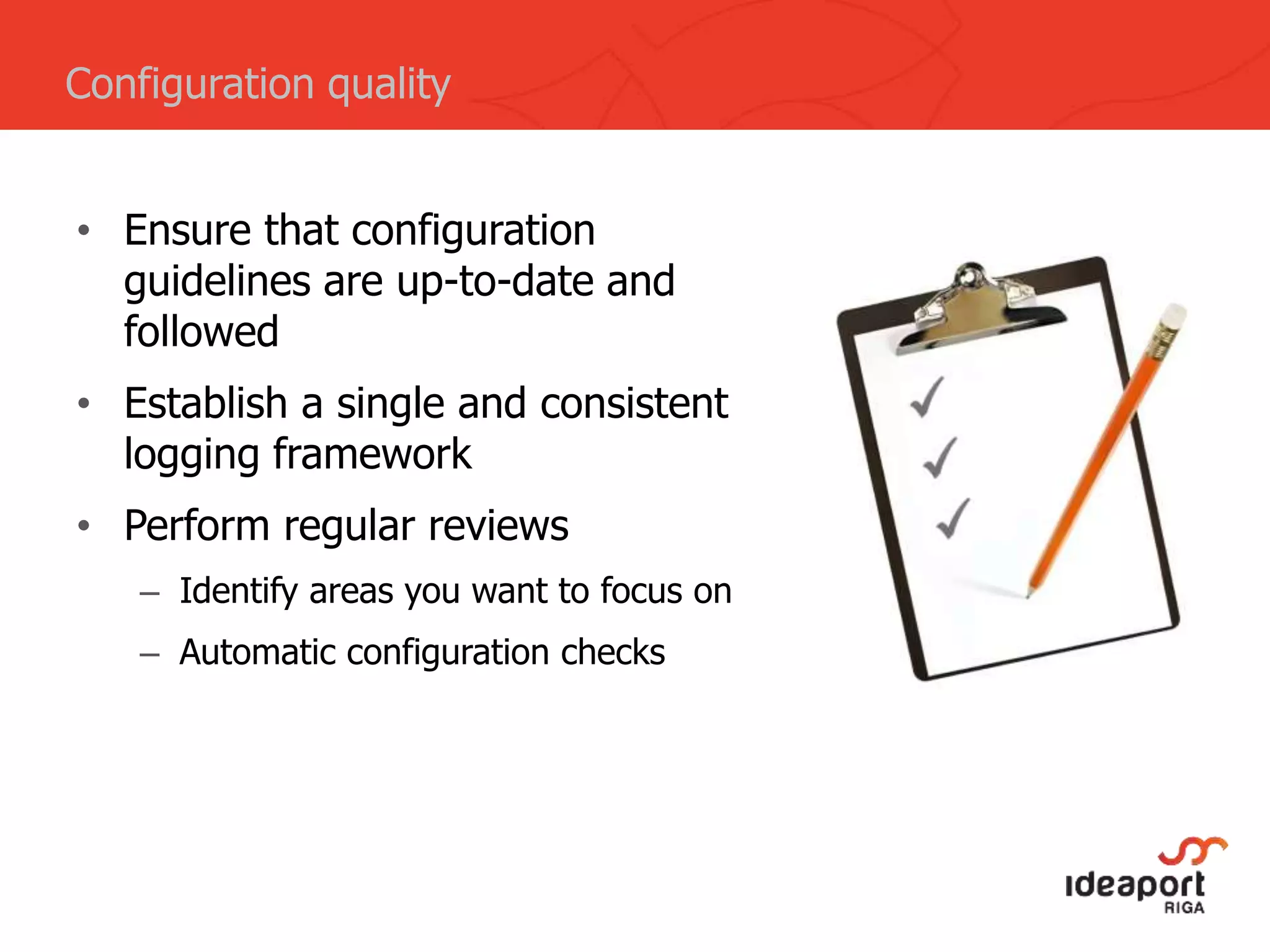 Configuration quality

• Ensure that configuration guidelines are up-to-date and followed
• Establish a single and consistent logging framework
• Perform regular reviews
– Identify areas you want to focus on
– Automatic configuration checks

ideaport
RIGA